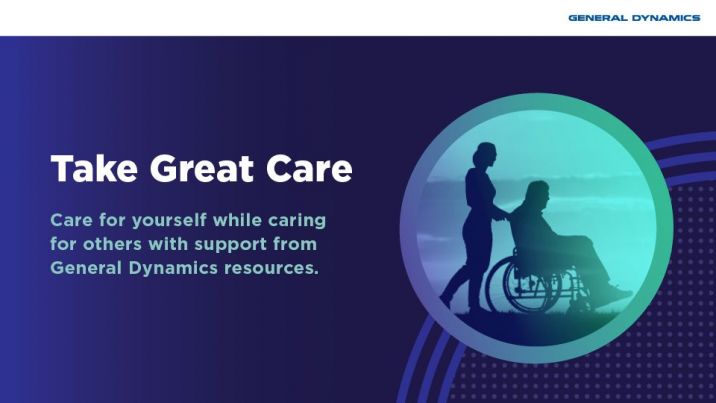 GENERAL DYNAMICS

Take Great Care

Care for yourself while caring for others with support from General Dynamics resources.